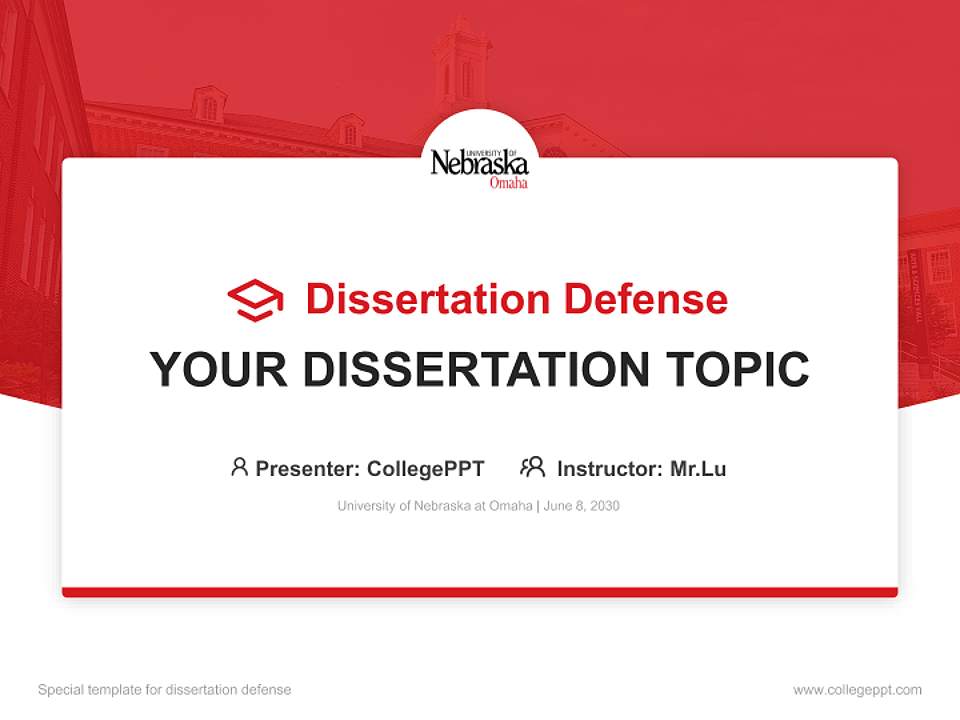 UNIVERSITY OF Nebraska Omaha

Dissertation Defense

YOUR DISSERTATION TOPIC

Presenter: CollegePPT Instructor: Mr.Lu

University of Nebraska at Omaha | June 8, 2030

Special template for dissertation defense

www.collegeppt.com